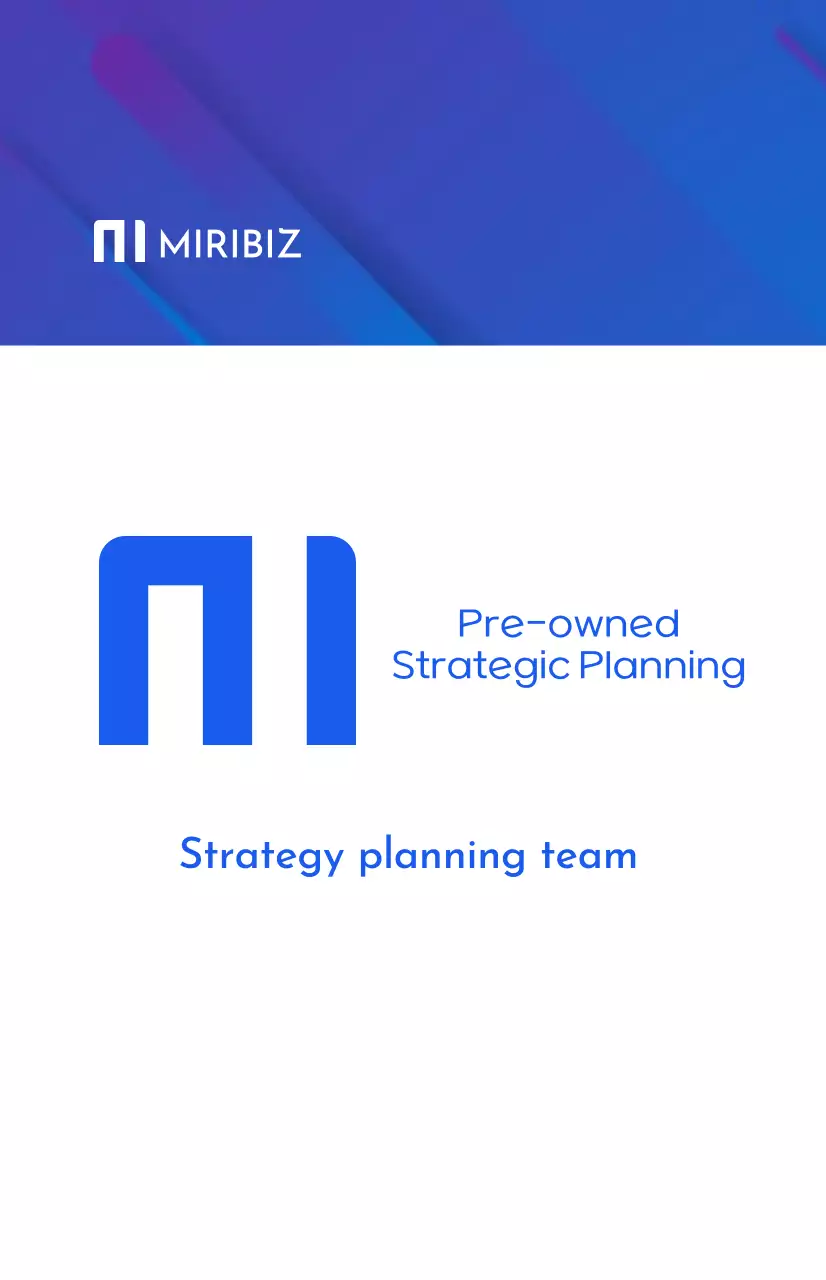 MIRIBIZ

Pre-owned
Strategic Planning

Strategy planning team